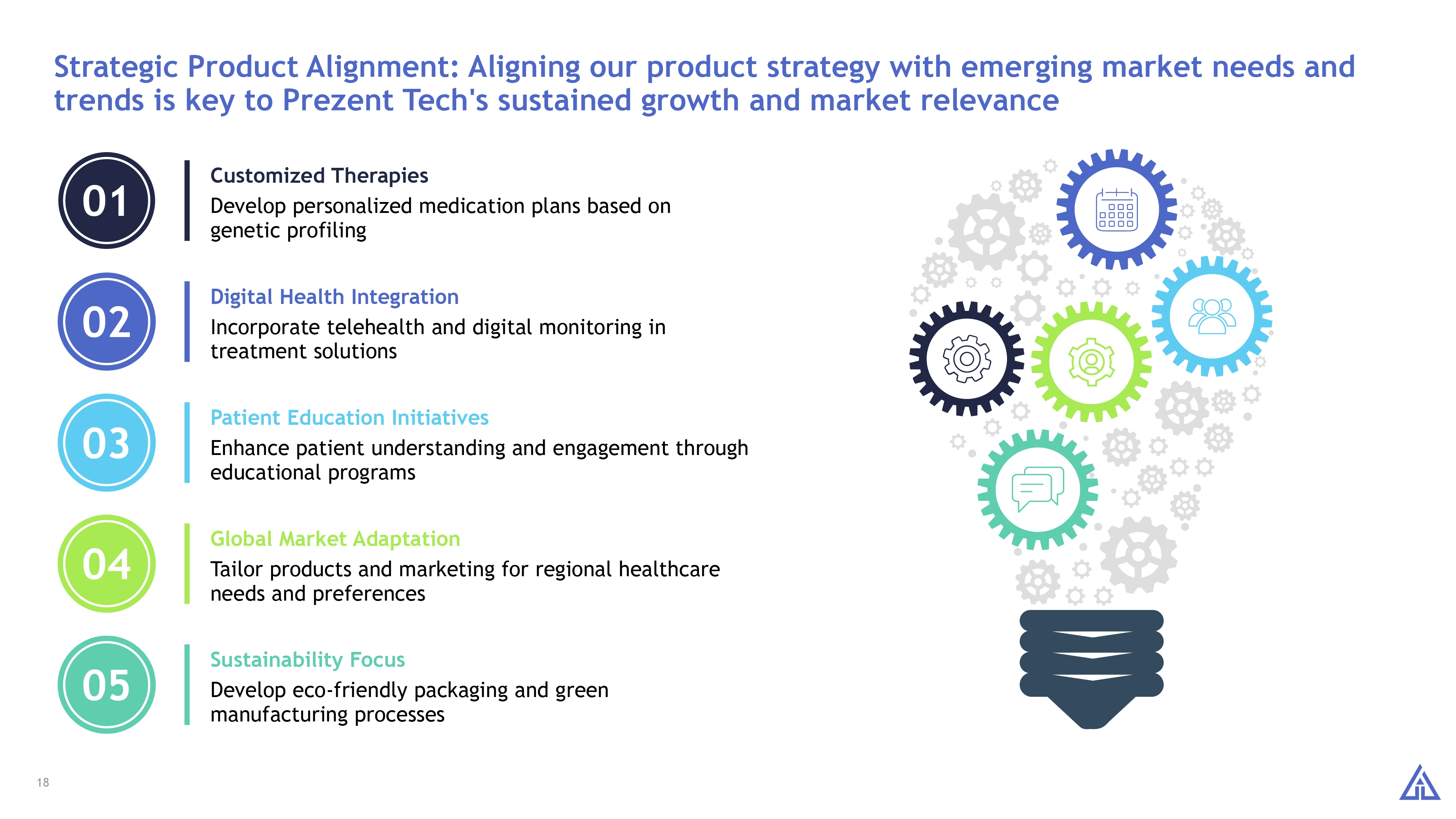 Strategic Product Alignment: Aligning our product strategy with emerging market needs and trends is key to Prezent Tech's sustained growth and market relevance

01

Customized Therapies
Develop personalized medication plans based on genetic profiling

02

Digital Health Integration
Incorporate telehealth and digital monitoring in treatment solutions

03

Patient Education Initiatives
Enhance patient understanding and engagement through educational programs

04

Global Market Adaptation
Tailor products and marketing for regional healthcare needs and preferences

05

Sustainability Focus
Develop eco-friendly packaging and green manufacturing processes

18